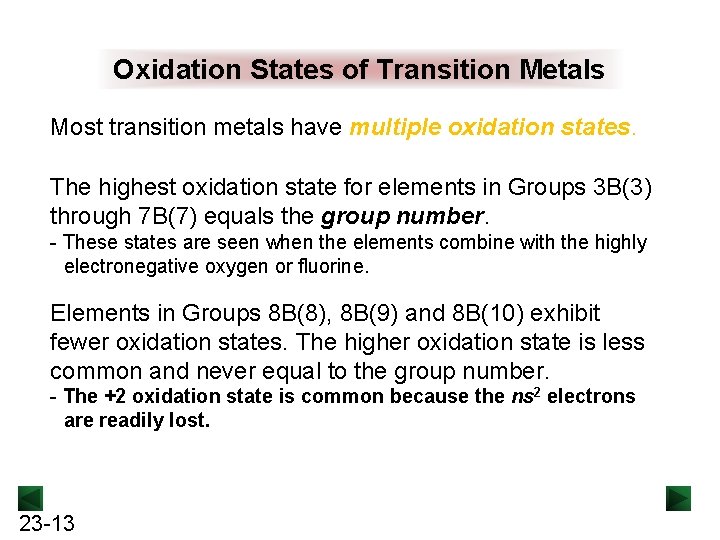 Oxidation States of Transition Metals

Most transition metals have multiple oxidation states.

The highest oxidation state for elements in Groups 3B(3) through 7B(7) equals the group number.
- These states are seen when the elements combine with the highly electronegative oxygen or fluorine.

Elements in Groups 8B(8), 8B(9) and 8B(10) exhibit fewer oxidation states. The higher oxidation state is less common and never equal to the group number.
- The +2 oxidation state is common because the $ns^2$ electrons are readily lost.

23-13